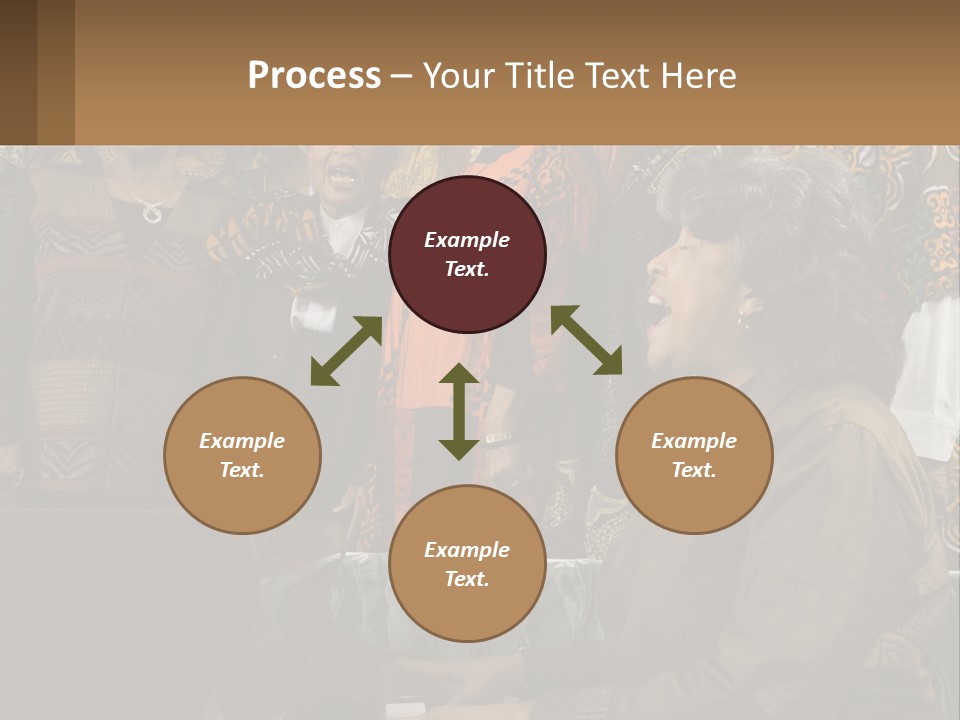 Process – Your Title Text Here

Example Text.

Example Text.

Example Text.

Example Text.